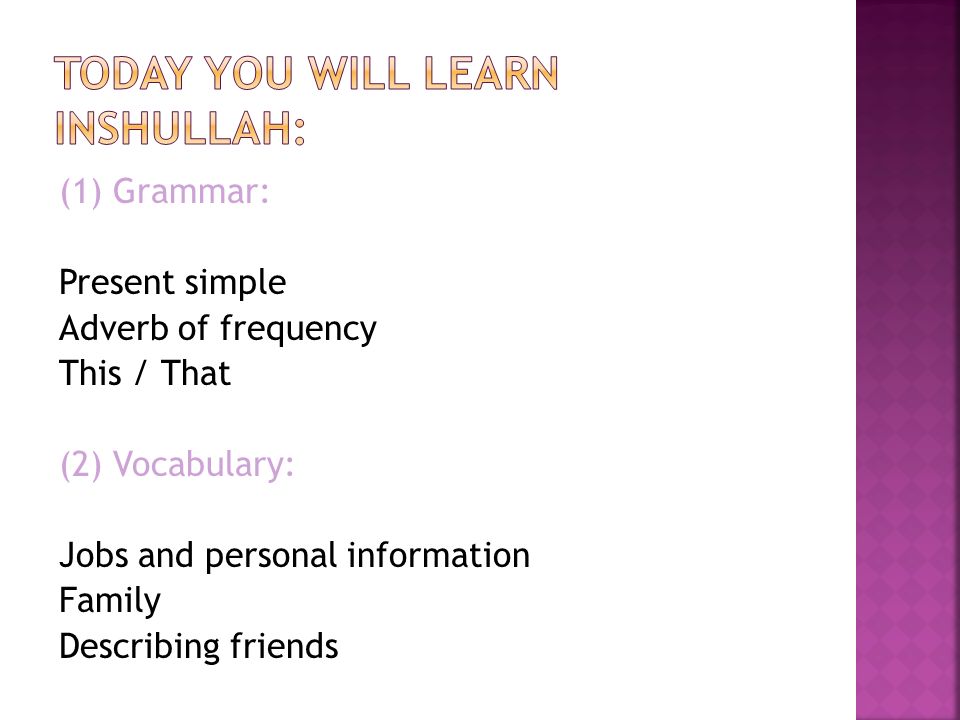 TODAY YOU WILL LEARN INSHULLAH:

(1) Grammar:

Present simple
Adverb of frequency
This / That

(2) Vocabulary:

Jobs and personal information
Family
Describing friends